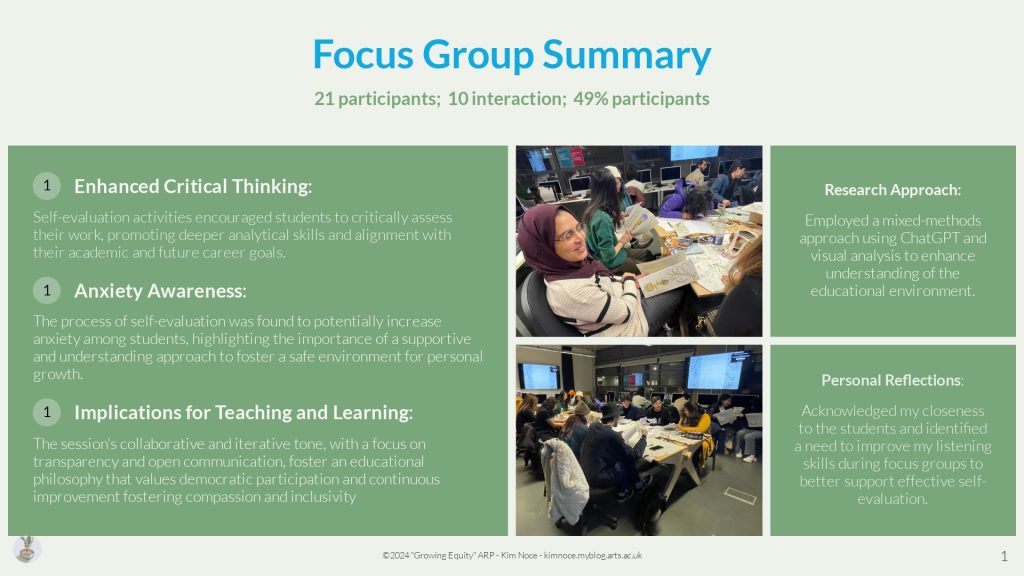 Focus Group Summary

21 participants; 10 interaction; 49% participants

1 Enhanced Critical Thinking:

Self-evaluation activities encouraged students to critically assess their work, promoting deeper analytical skills and alignment with their academic and future career goals.

1 Anxiety Awareness:

The process of self-evaluation was found to potentially increase anxiety among students, highlighting the importance of a supportive and understanding approach to foster a safe environment for personal growth.

1 Implications for Teaching and Learning:

The session's collaborative and iterative tone, with a focus on transparency and open communication, foster an educational philosophy that values democratic participation and continuous improvement fostering compassion and inclusivity

Research Approach:

Employed a mixed-methods approach using ChatGPT and visual analysis to enhance understanding of the educational environment.

Personal Reflections:

Acknowledged my closeness to the students and identified a need to improve my listening skills during focus groups to better support effective self-evaluation.

©2024 "Growing Equity" ARP - Kim Noce - kimnoce.myblog.arts.ac.uk

1